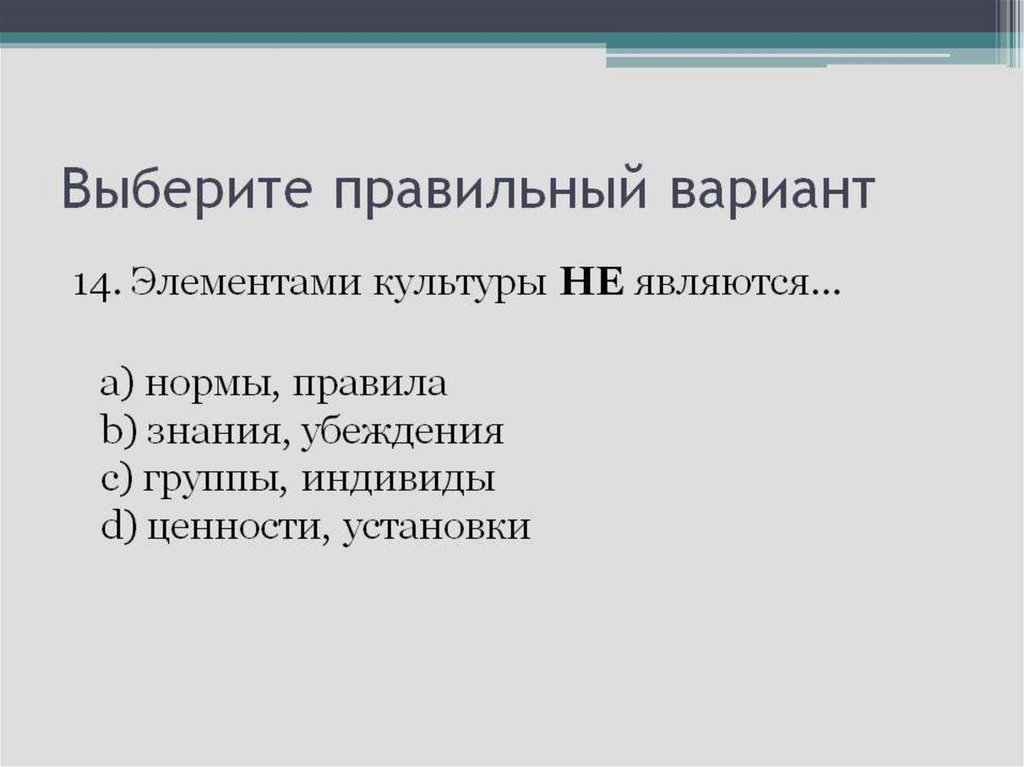 Выберите правильный вариант

14. Элементами культуры НЕ являются…

a) нормы, правила
b) знания, убеждения
c) группы, индивиды
d) ценности, установки